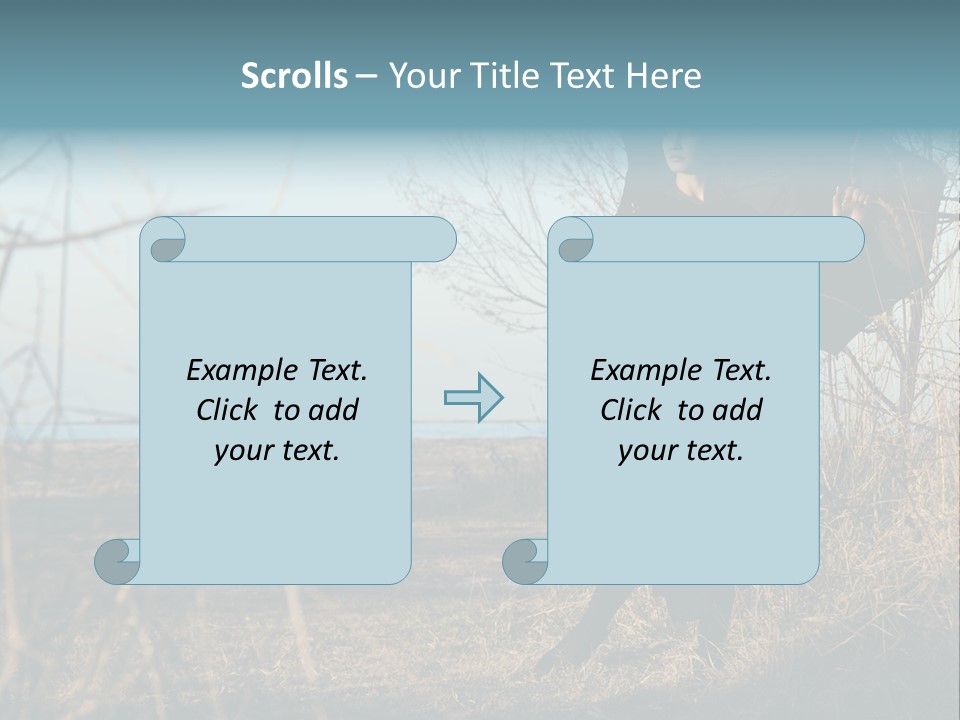 Scrolls – Your Title Text Here

Example Text. Click to add your text.

Example Text. Click to add your text.